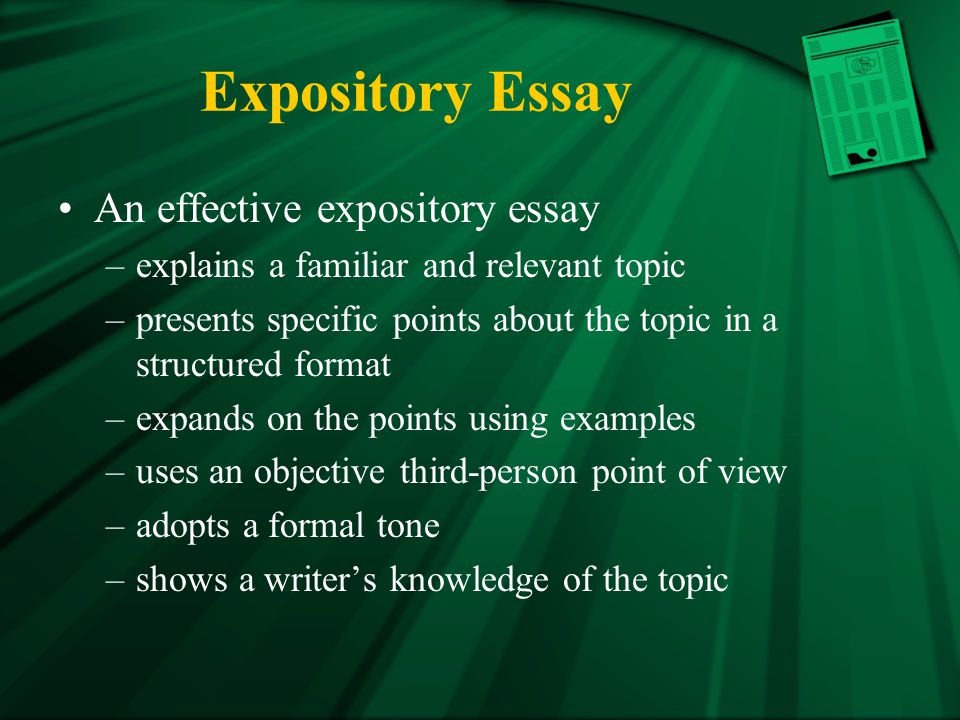 Expository Essay

• An effective expository essay
– explains a familiar and relevant topic
– presents specific points about the topic in a structured format
– expands on the points using examples
– uses an objective third-person point of view
– adopts a formal tone
– shows a writer’s knowledge of the topic